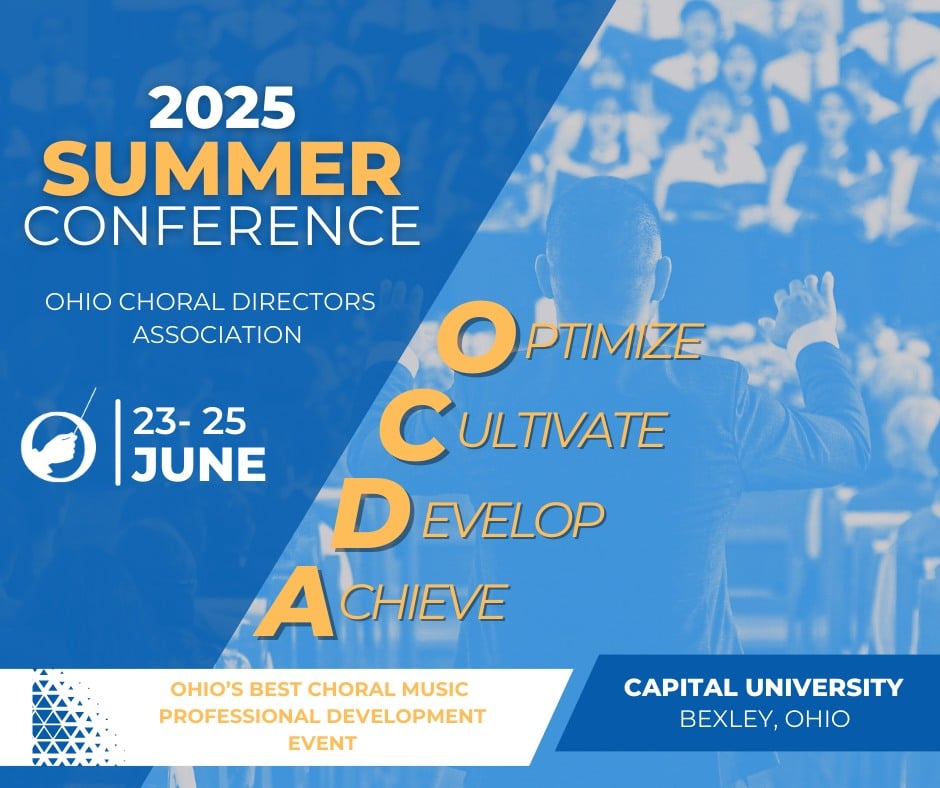 2025
SUMMER
CONFERENCE

OHIO CHORAL DIRECTORS ASSOCIATION

23- 25
JUNE

OPTIMIZE
CULTIVATE
DEVELOP
ACHIEVE

OHIO'S BEST CHORAL MUSIC PROFESSIONAL DEVELOPMENT EVENT

CAPITAL UNIVERSITY
BEXLEY, OHIO